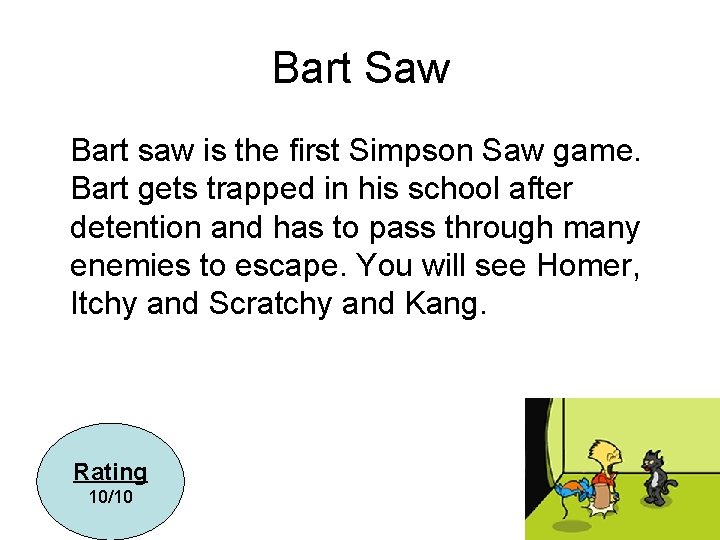 Bart Saw

Bart saw is the first Simpson Saw game. Bart gets trapped in his school after detention and has to pass through many enemies to escape. You will see Homer, Itchy and Scratchy and Kang.

Rating
10/10